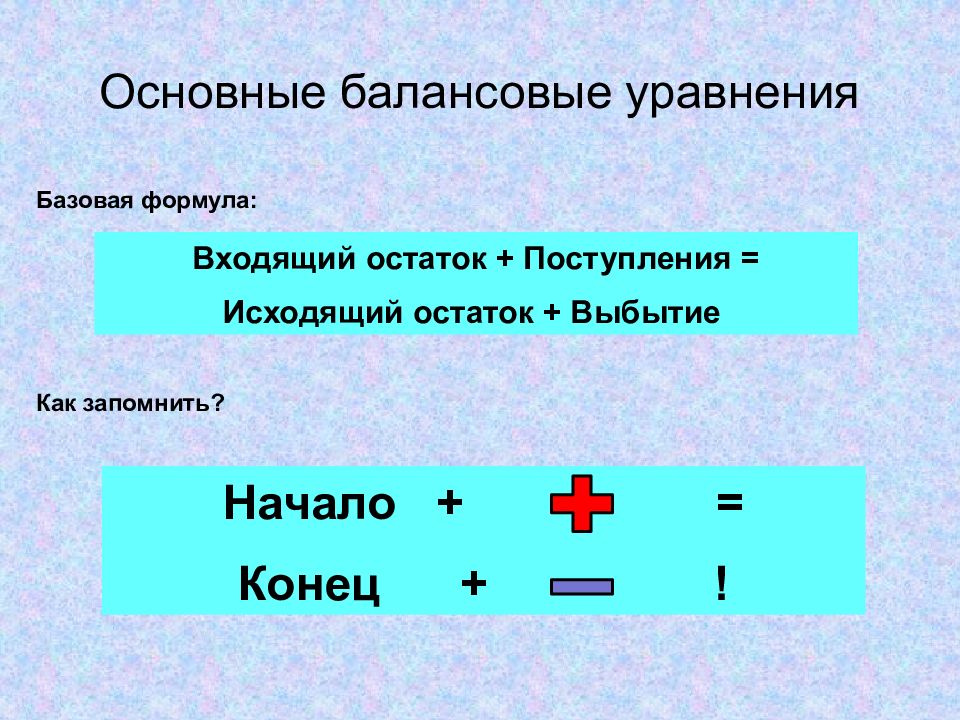 Основные балансовые уравнения

Базовая формула:

Входящий остаток + Поступления =
Исходящий остаток + Выбытие

Как запомнить?

Начало + =

Конец + !